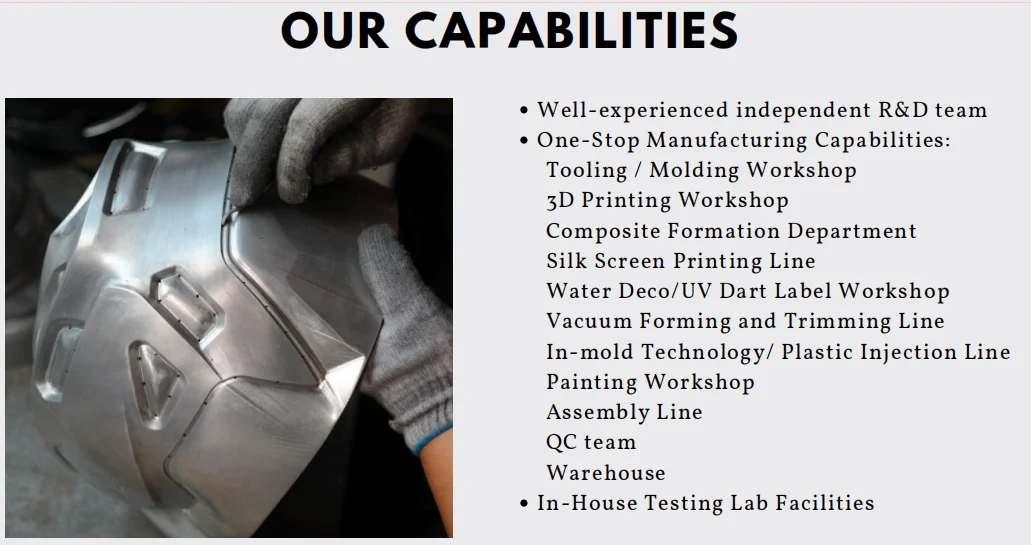 OUR CAPABILITIES

• Well-experienced independent R&D team
• One-Stop Manufacturing Capabilities:
Tooling / Molding Workshop
3D Printing Workshop
Composite Formation Department
Silk Screen Printing Line
Water Deco/UV Dart Label Workshop
Vacuum Forming and Trimming Line
In-mold Technology/ Plastic Injection Line
Painting Workshop
Assembly Line
QC team
Warehouse
• In-House Testing Lab Facilities